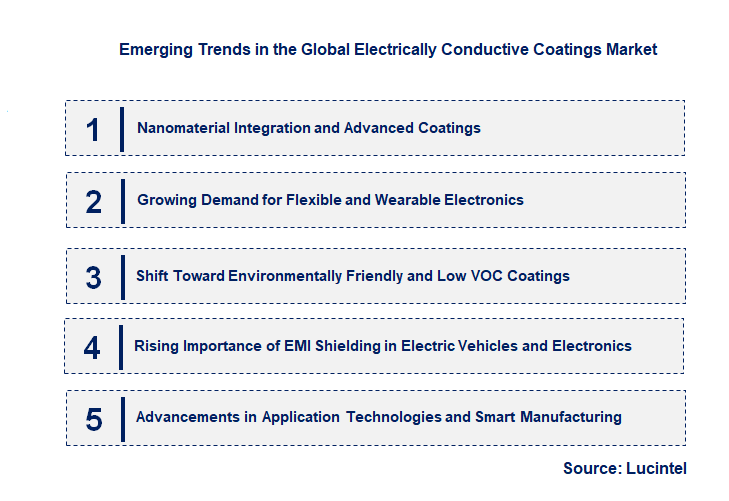 Emerging Trends in the Global Electrically Conductive Coatings Market

1 Nanomaterial Integration and Advanced Coatings

2 Growing Demand for Flexible and Wearable Electronics

3 Shift Toward Environmentally Friendly and Low VOC Coatings

4 Rising Importance of EMI Shielding in Electric Vehicles and Electronics

5 Advancements in Application Technologies and Smart Manufacturing

Source: Lucintel